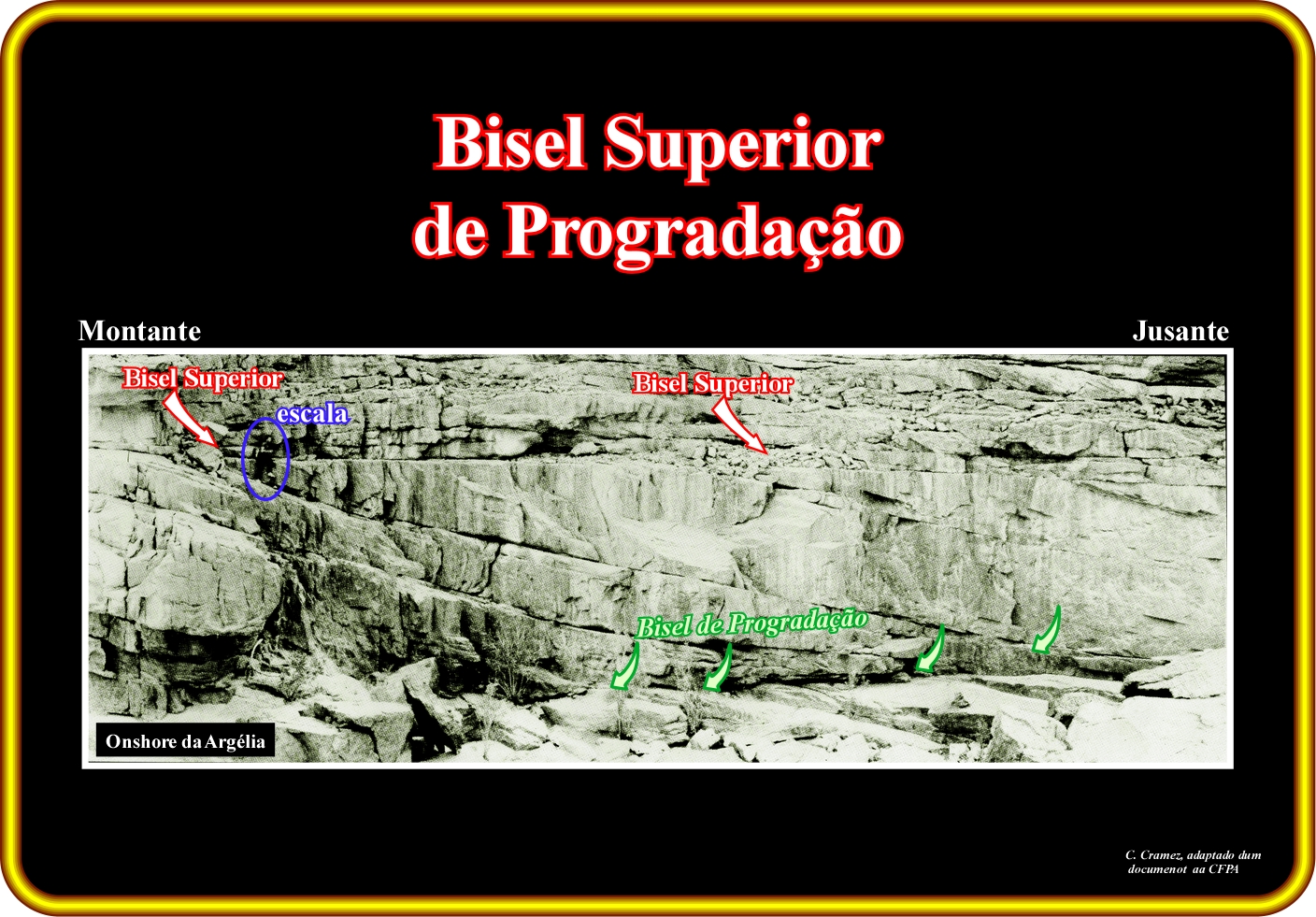 Bisel Superior
de Progradação

Montante

Jusante

Bisel Superior

escala

Bisel Superior

Bisel de Progradação

Onshore da Argélia

C. Cramez, adaptado dum documenot aa CFPA